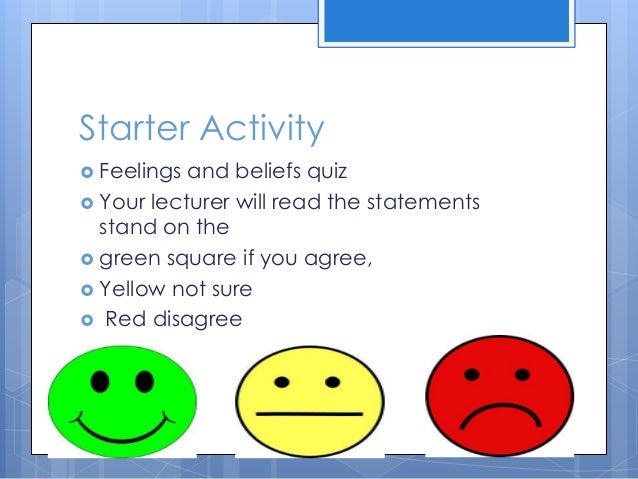 Starter Activity

Feelings and beliefs quiz

Your lecturer will read the statements stand on the

green square if you agree,

Yellow not sure

Red disagree